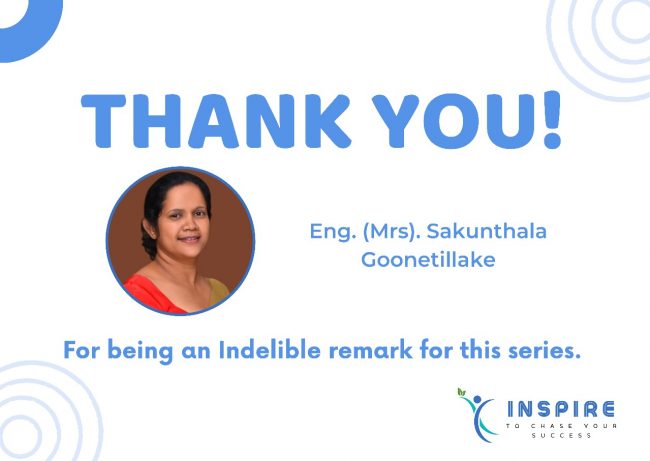 THANK YOU!

Eng. (Mrs). Sakunthala Goonetillake

For being an Indelible remark for this series.

INSPIRE
TO CHASE YOUR SUCCESS